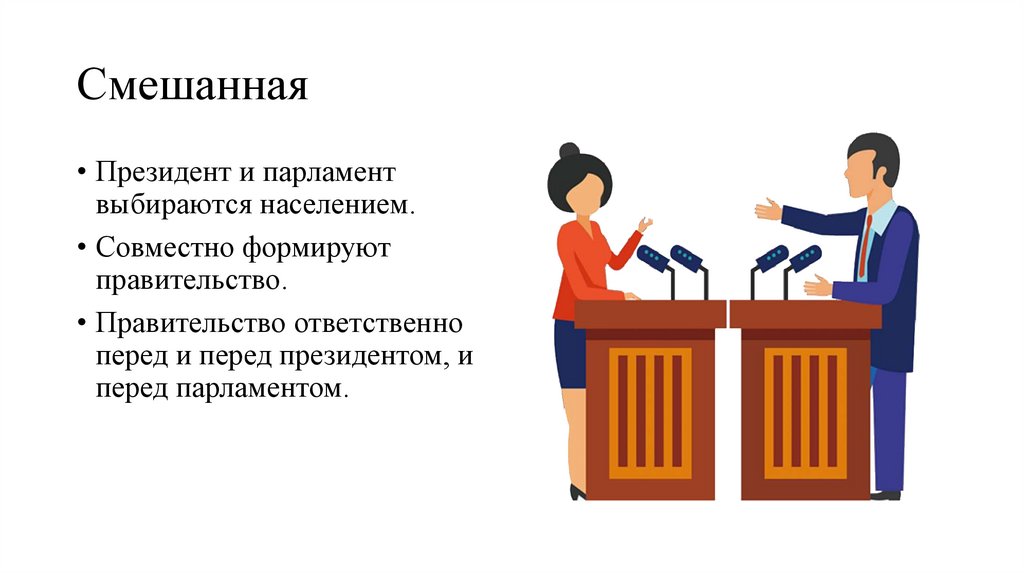 Смешанная

• Президент и парламент выбираются населением.

• Совместно формируют правительство.

• Правительство ответственно перед и перед президентом, и перед парламентом.